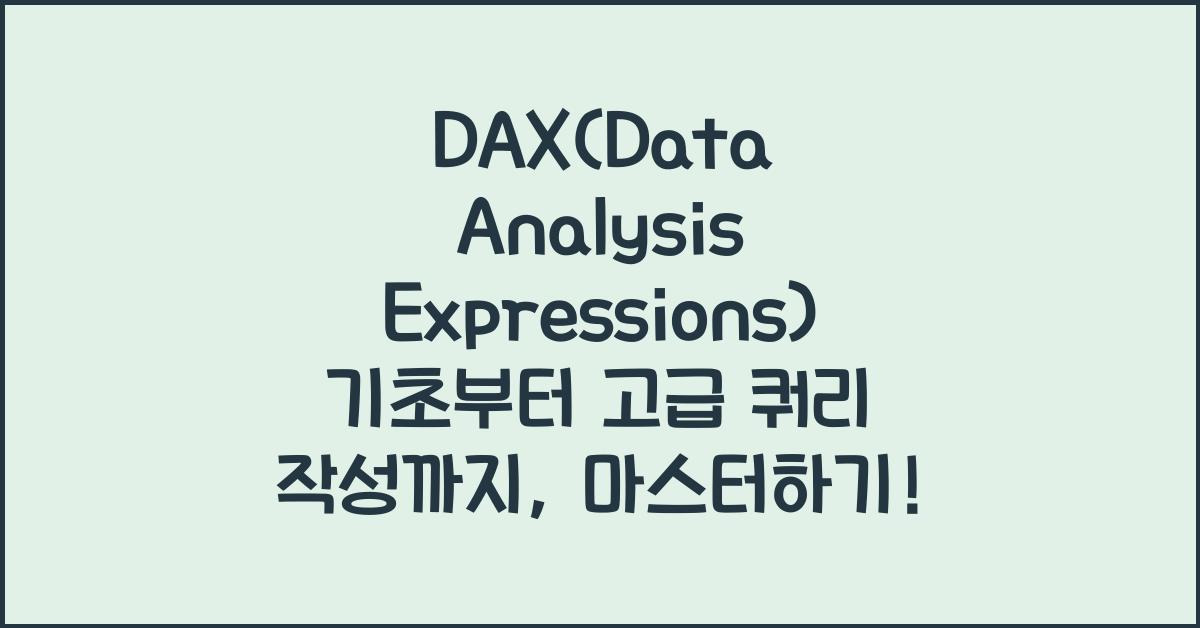 DAX(Data Analysis Expressions) 기초부터 고급 쿼리 작성까지, 마스터하기!